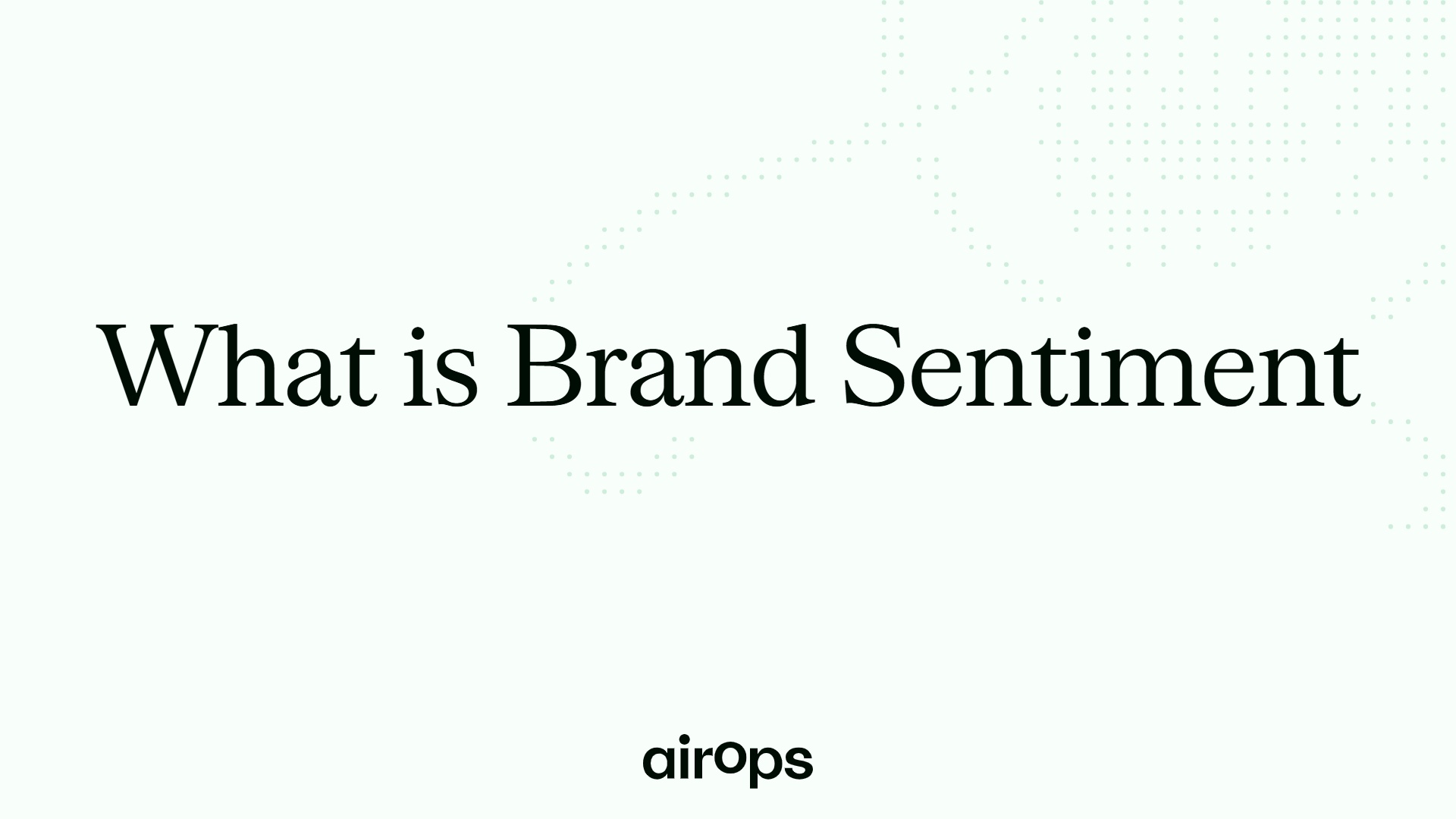 What is Brand Sentiment

airops